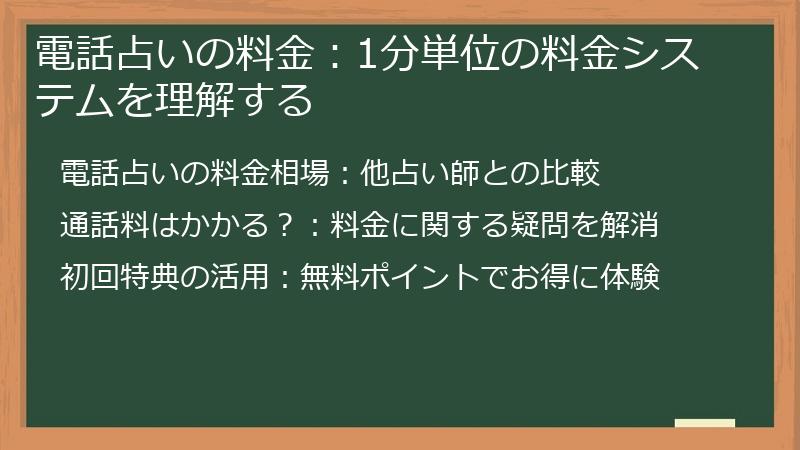 電話占いの料金：1分単位の料金システムを理解する

電話占いの料金相場：他占い師との比較

通話料はかかる？：料金に関する疑問を解消

初回特典の活用：無料ポイントでお得に体験